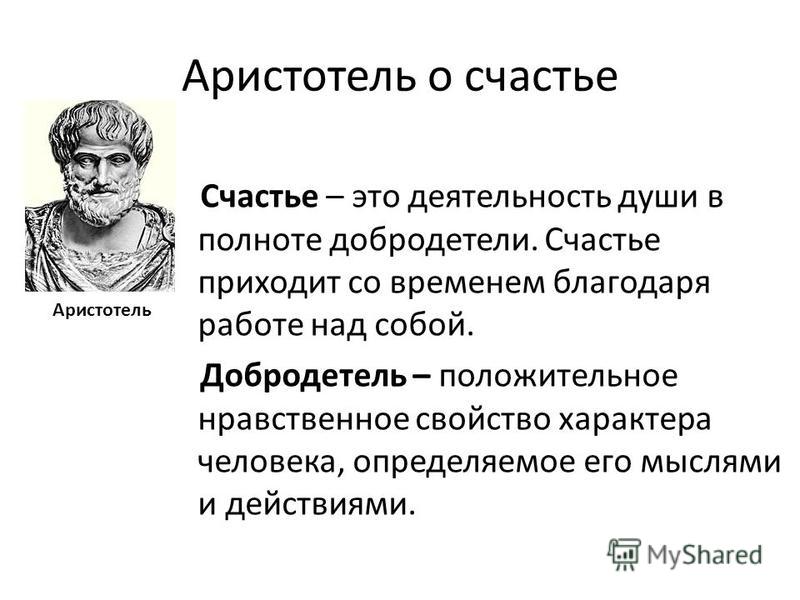 Аристотель о счастье

Аристотель

Счастье – это деятельность души в полноте добродетели. Счастье приходит со временем благодаря работе над собой.

Добродетель – положительное нравственное свойство характера человека, определяемое его мыслями и действиями.

MyShared